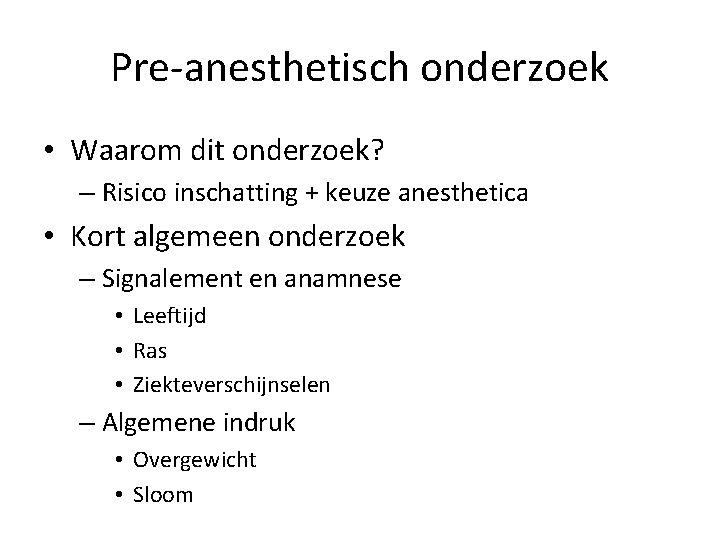 Pre-anesthetisch onderzoek

• Waarom dit onderzoek?
– Risico inschatting + keuze anesthetica
• Kort algemeen onderzoek
– Signalement en anamnese
• Leeftijd
• Ras
• Ziekteverschijnselen
– Algemene indruk
• Overgewicht
• Sloom